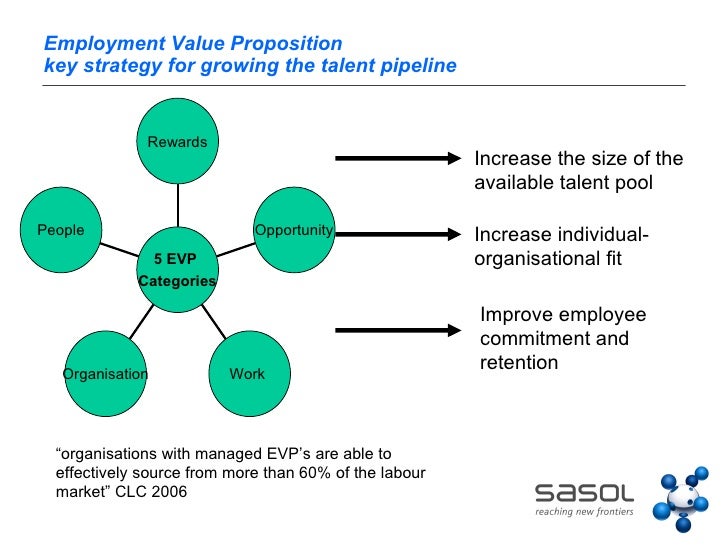 Employment Value Proposition
key strategy for growing the talent pipeline

Rewards

People

Opportunity

5 EVP Categories

Organisation

Work

Increase the size of the available talent pool

Increase individual-organisational fit

Improve employee commitment and retention

“organisations with managed EVP’s are able to effectively source from more than 60% of the labour market” CLC 2006

sasol
reaching new frontiers